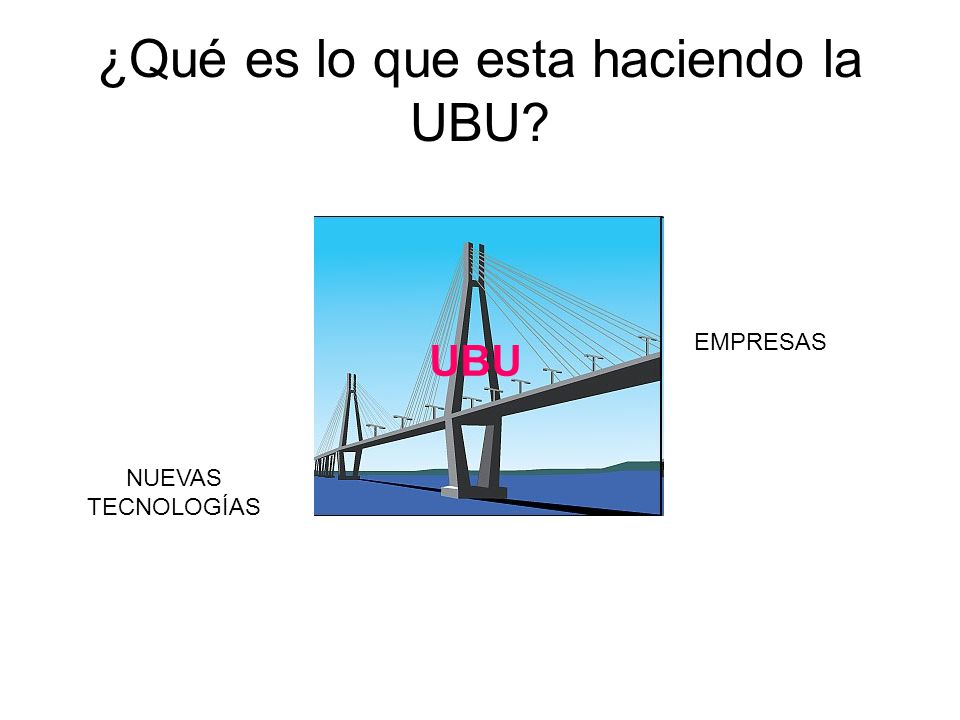 ¿Qué es lo que esta haciendo la UBU?

UBU

EMPRESAS

NUEVAS TECNOLOGÍAS